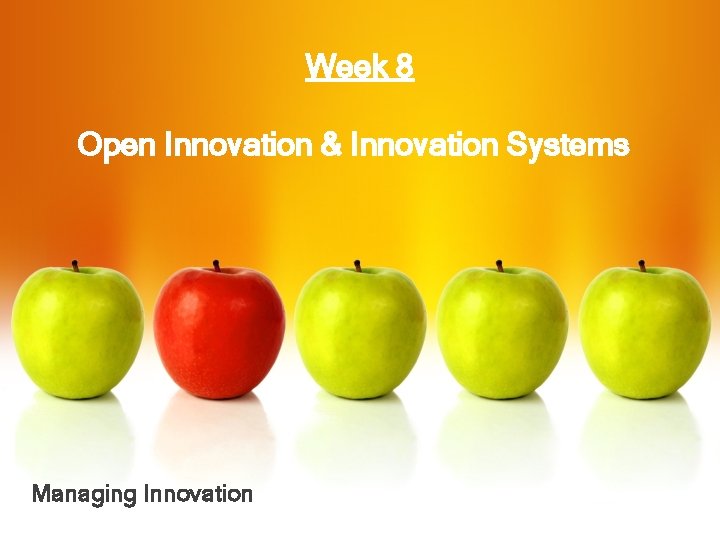 Week 8

Open Innovation & Innovation Systems

Managing Innovation